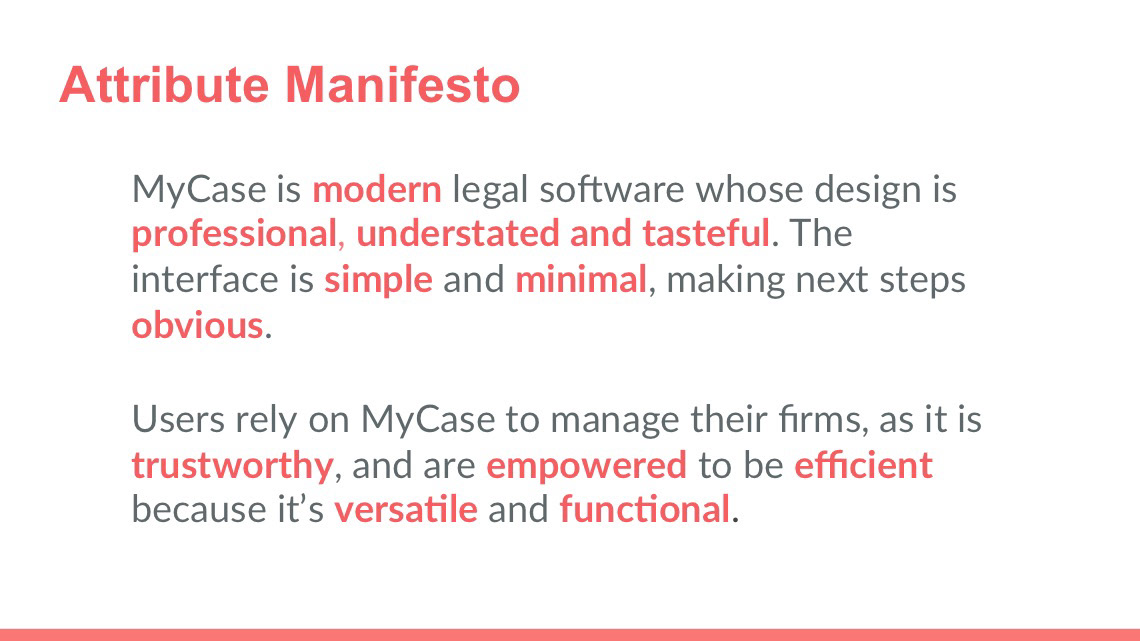 Attribute Manifesto

MyCase is modern legal software whose design is professional, understated and tasteful. The interface is simple and minimal, making next steps obvious.

Users rely on MyCase to manage their firms, as it is trustworthy, and are empowered to be efficient because it's versatile and functional.